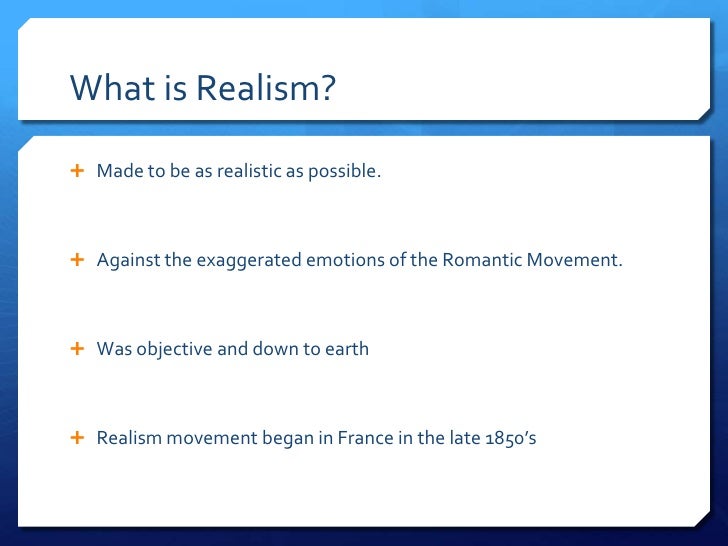 What is Realism?

+ Made to be as realistic as possible.

+ Against the exaggerated emotions of the Romantic Movement.

+ Was objective and down to earth

+ Realism movement began in France in the late 1850's